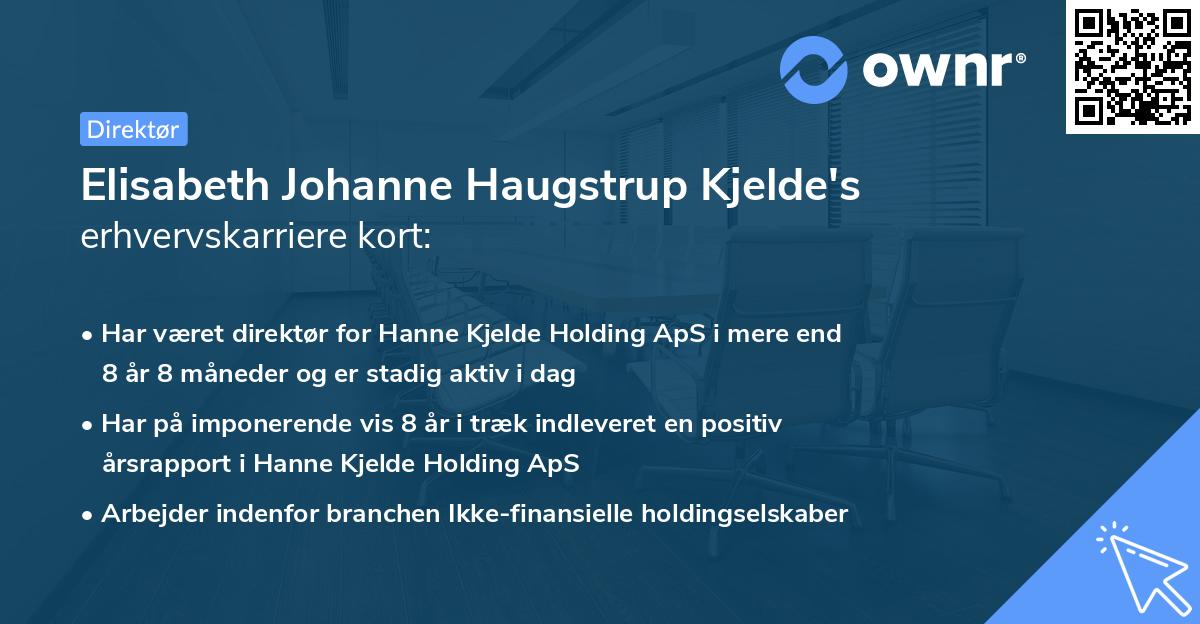 ownr®

Direktør

Elisabeth Johanne Haugstrup Kjelde's
erhvervskarriere kort:

• Har været direktør for Hanne Kjelde Holding ApS i mere end 8 år 8 måneder og er stadig aktiv i dag
• Har på imponerende vis 8 år i træk indleveret en positiv årsrapport i Hanne Kjelde Holding ApS
• Arbejder indenfor branchen Ikke-finansielle holdingselskaber